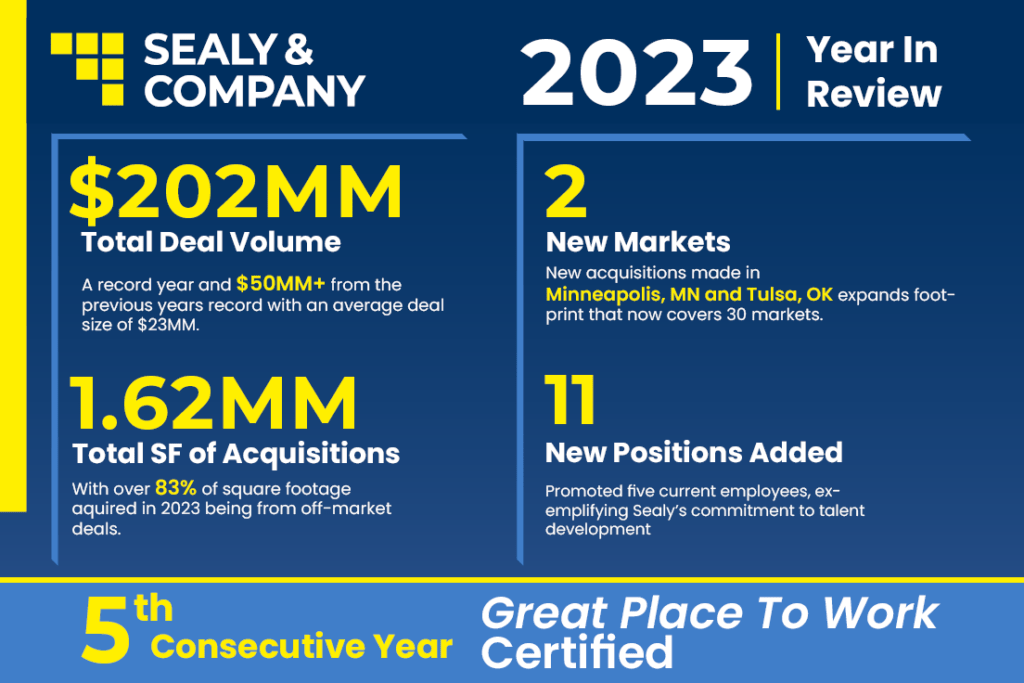 SEALY & COMPANY

2023 | Year In Review

$202MM
Total Deal Volume

A record year and $50MM+ from the previous years record with an average deal size of $23MM.

1.62MM
Total SF of Acquisitions

With over 83% of square footage aquired in 2023 being from off-market deals.

2
New Markets

New acquisitions made in Minneapolis, MN and Tulsa, OK expands footprint that now covers 30 markets.

11
New Positions Added

Promoted five current employees, exemplifying Sealy's commitment to talent development

5th Consecutive Year

Great Place To Work Certified